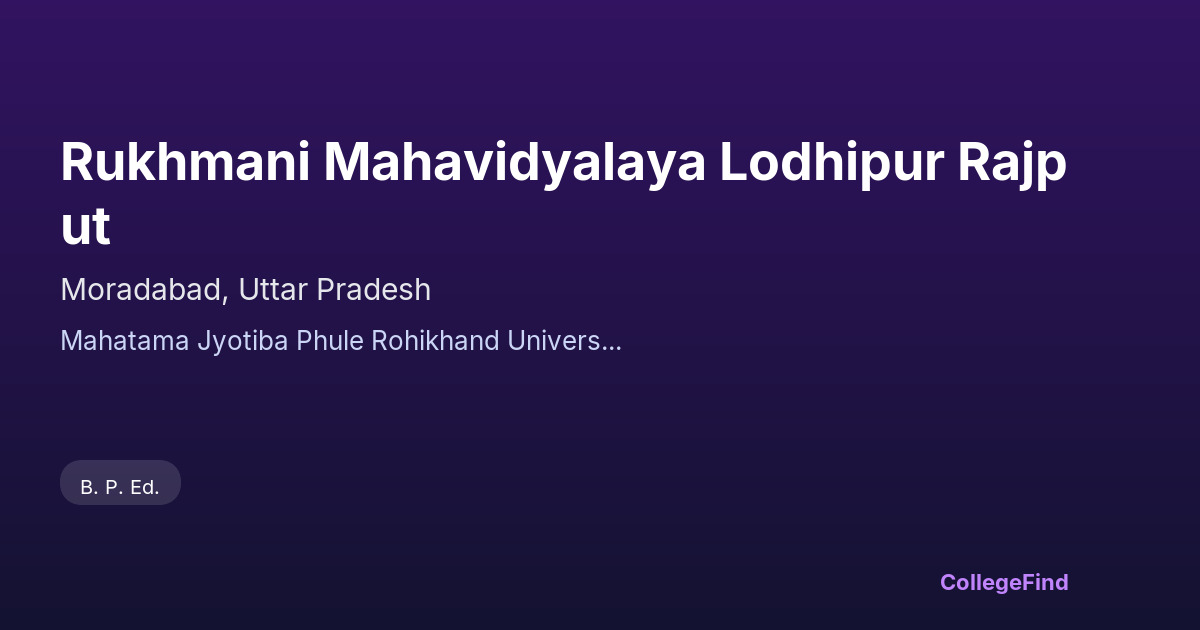 Rukhmani Mahavidyalaya Lodhipur Rajput

Moradabad, Uttar Pradesh

Mahatama Jyotiba Phule Rohikhand Univers...

B. P. Ed.

CollegeFind